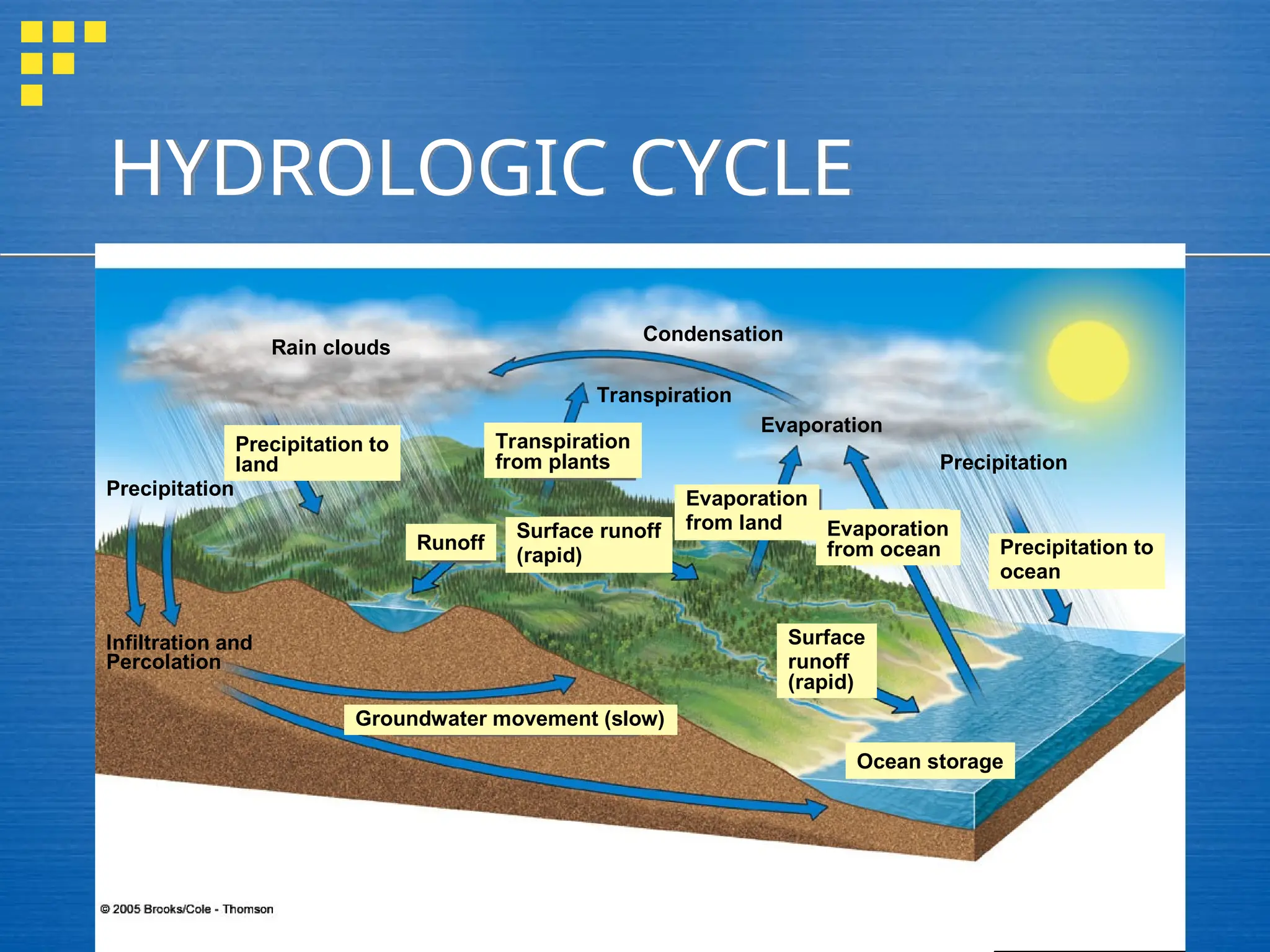 HYDROLOGIC CYCLE

Rain clouds

Condensation

Transpiration

Evaporation

Precipitation to land

Transpiration from plants

Precipitation

Precipitation

Evaporation from land

Evaporation from ocean

Runoff

Surface runoff (rapid)

Precipitation to ocean

Infiltration and Percolation

Surface runoff (rapid)

Groundwater movement (slow)

Ocean storage

© 2005 Brooks/Cole - Thomson